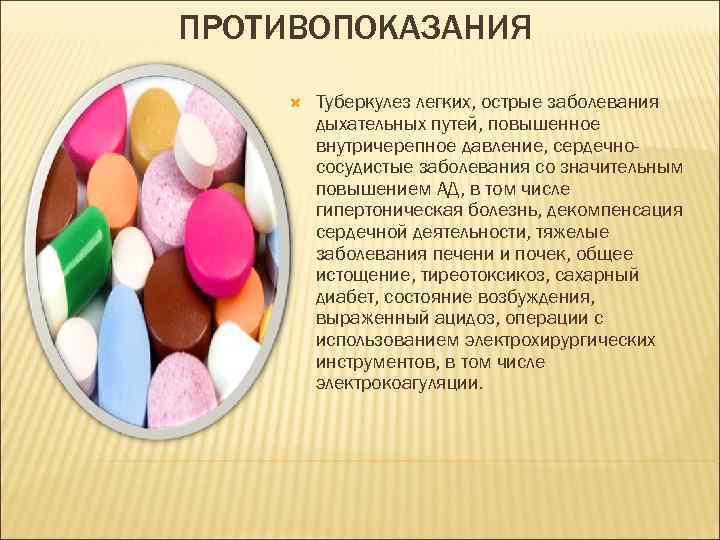 ПРОТИВОПОКАЗАНИЯ

Туберкулез легких, острые заболевания дыхательных путей, повышенное внутричерепное давление, сердечно-сосудистые заболевания со значительным повышением АД, в том числе гипертоническая болезнь, декомпенсация сердечной деятельности, тяжелые заболевания печени и почек, общее истощение, тиреотоксикоз, сахарный диабет, состояние возбуждения, выраженный ацидоз, операции с использованием электрохирургических инструментов, в том числе электрокоагуляции.